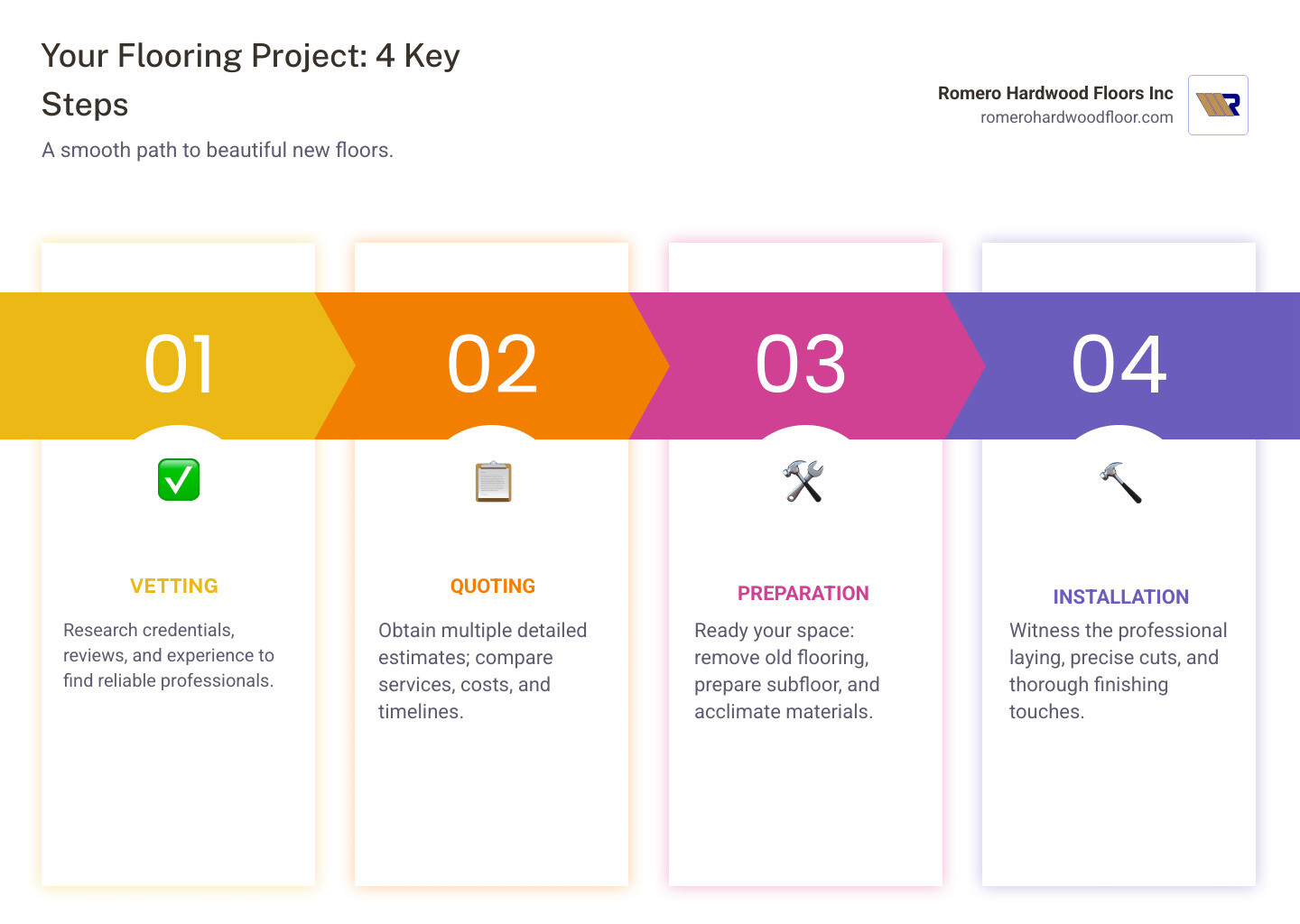 Your Flooring Project: 4 Key Steps

A smooth path to beautiful new floors.

Romero Hardwood Floors Inc
romerohardwoodfloor.com

01

VETTING

Research credentials, reviews, and experience to find reliable professionals.

02

QUOTING

Obtain multiple detailed estimates; compare services, costs, and timelines.

03

PREPARATION

Ready your space: remove old flooring, prepare subfloor, and acclimate materials.

04

INSTALLATION

Witness the professional laying, precise cuts, and thorough finishing touches.